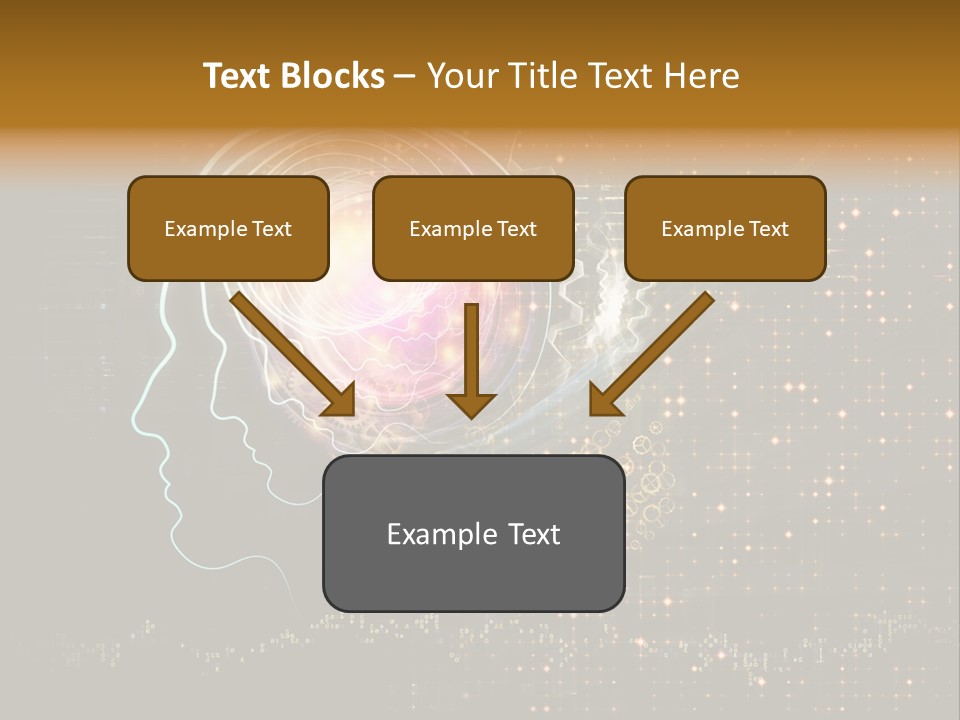 Text Blocks – Your Title Text Here

Example Text

Example Text

Example Text

Example Text